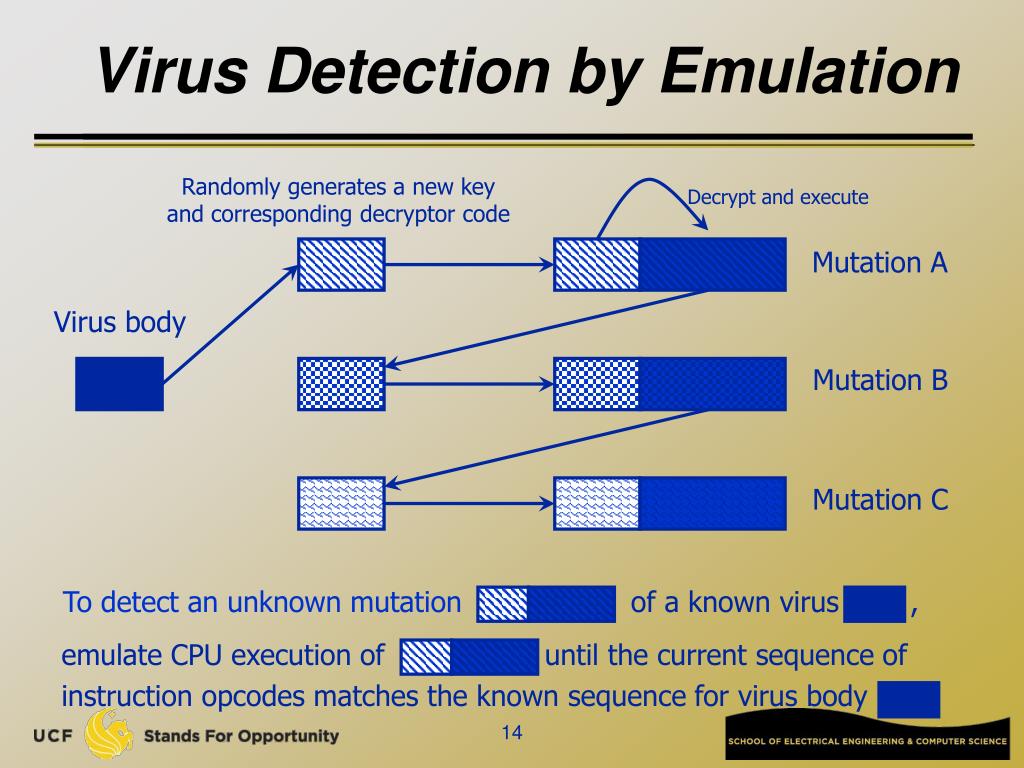 Virus Detection by Emulation

Randomly generates a new key and corresponding decryptor code

Decrypt and execute

Virus body

Mutation A

Mutation B

Mutation C

To detect an unknown mutation of a known virus ,

emulate CPU execution of until the current sequence of instruction opcodes matches the known sequence for virus body

UCF Stands For Opportunity

14

SCHOOL OF ELECTRICAL ENGINEERING & COMPUTER SCIENCE